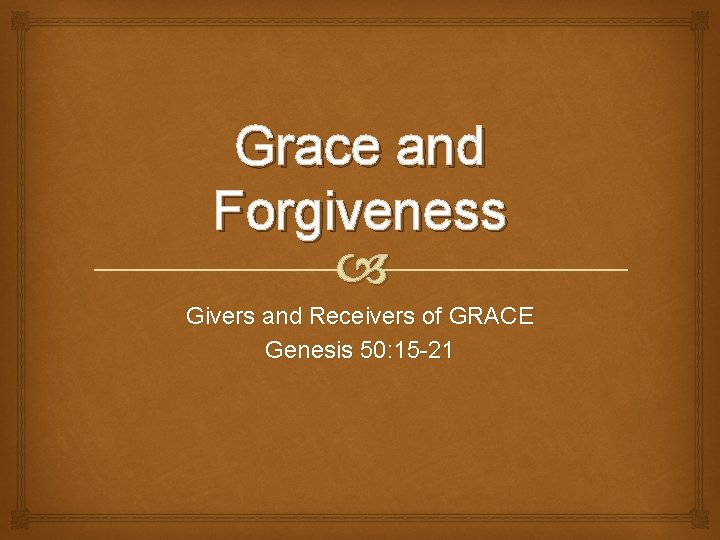 Grace and Forgiveness

Givers and Receivers of GRACE
Genesis 50:15-21